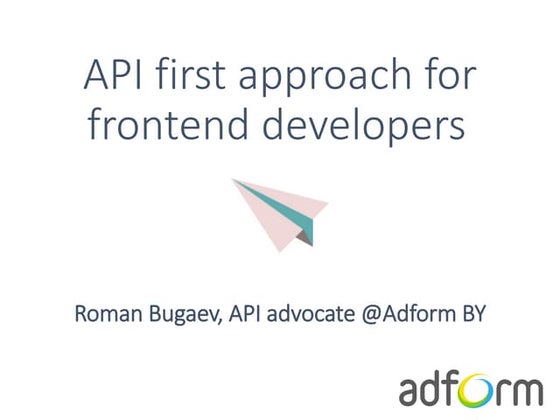 API first approach for frontend developers

Roman Bugaev, API advocate @Adform BY

adform